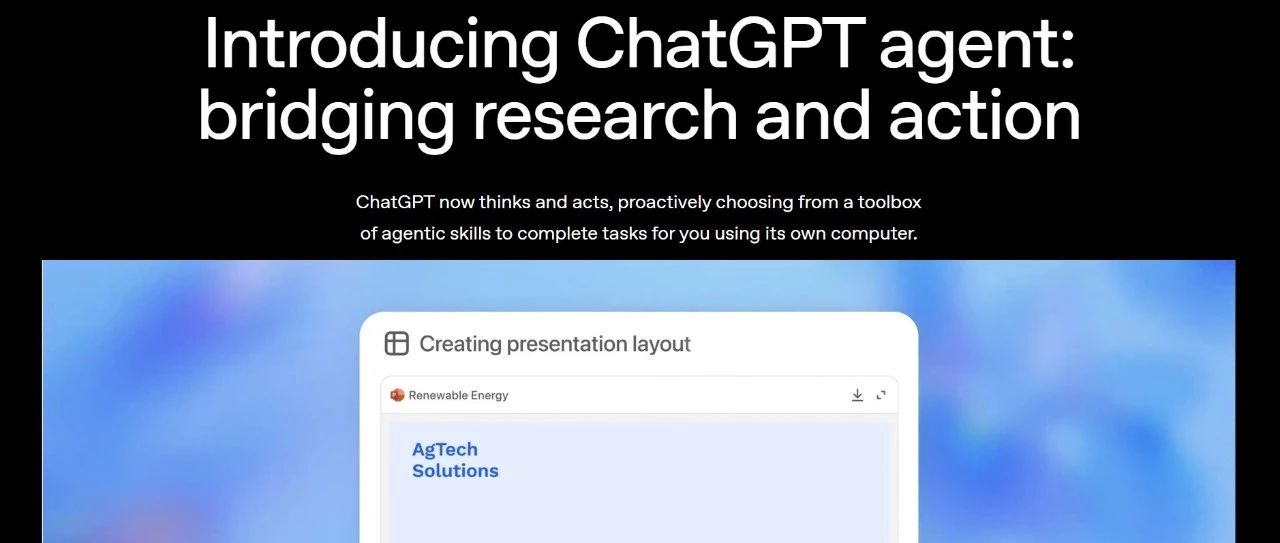 Introducing ChatGPT agent: bridging research and action

ChatGPT now thinks and acts, proactively choosing from a toolbox of agentic skills to complete tasks for you using its own computer.

Creating presentation layout

Renewable Energy

AgTech Solutions